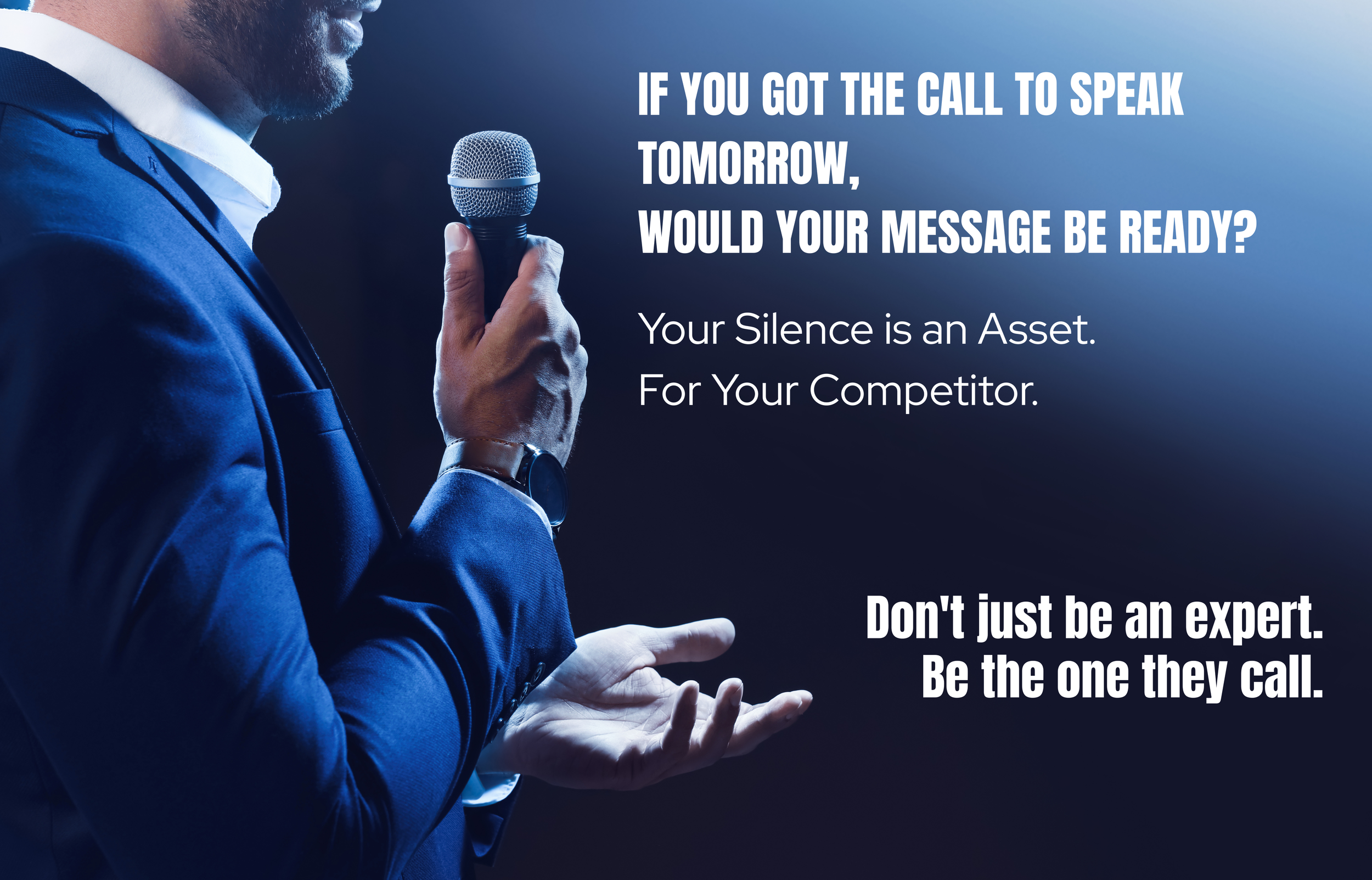 IF YOU GOT THE CALL TO SPEAK TOMORROW,
WOULD YOUR MESSAGE BE READY?

Your Silence is an Asset.
For Your Competitor.

Don't just be an expert.
Be the one they call.